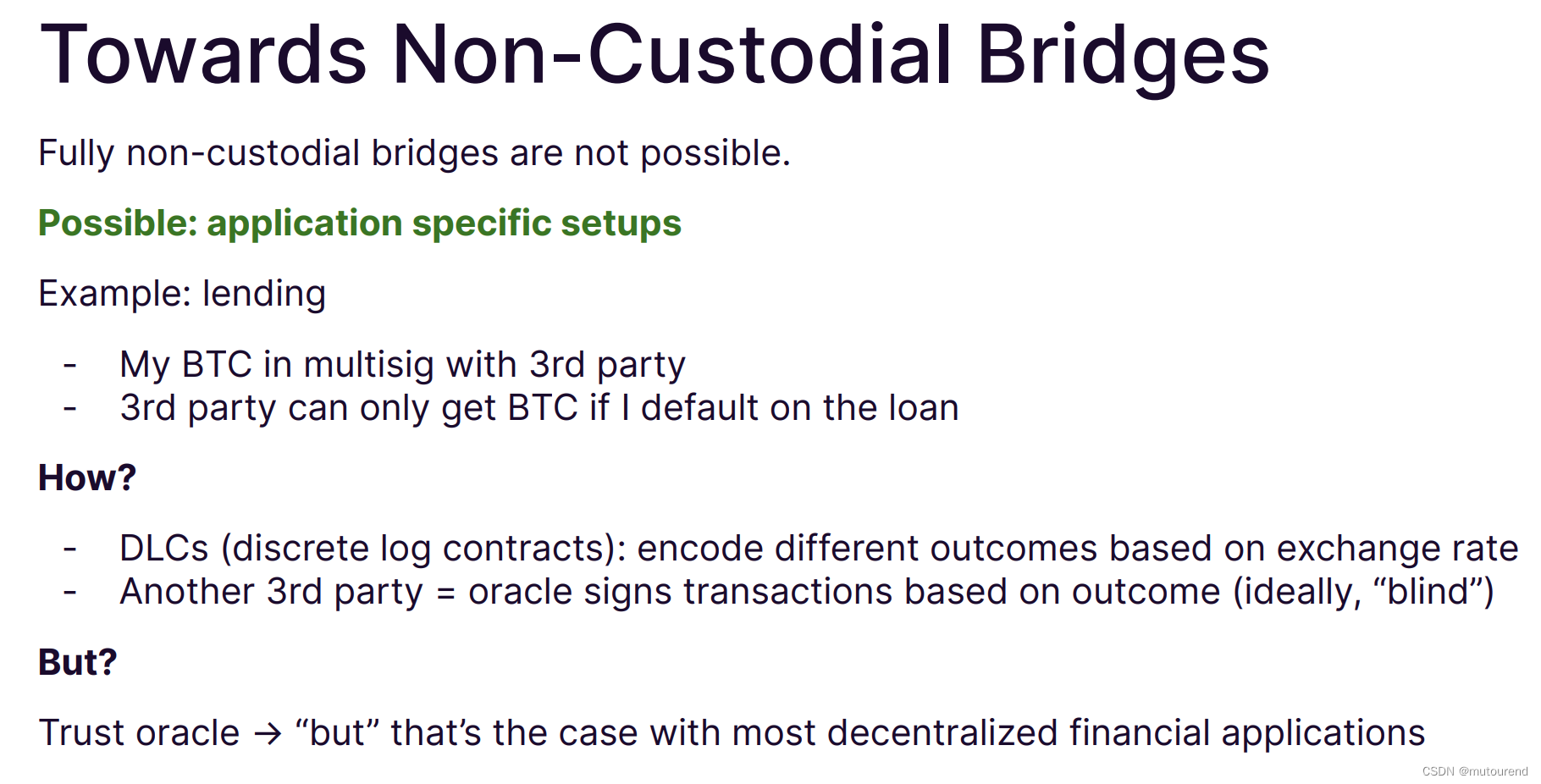 Towards Non-Custodial Bridges

Fully non-custodial bridges are not possible.

Possible: application specific setups

Example: lending

- My BTC in multisig with 3rd party
- 3rd party can only get BTC if I default on the loan

How?

- DLCs (discrete log contracts): encode different outcomes based on exchange rate
- Another 3rd party = oracle signs transactions based on outcome (ideally, “blind”)

But?

Trust oracle → “but” that’s the case with most decentralized financial applications

CSDN @mutourend